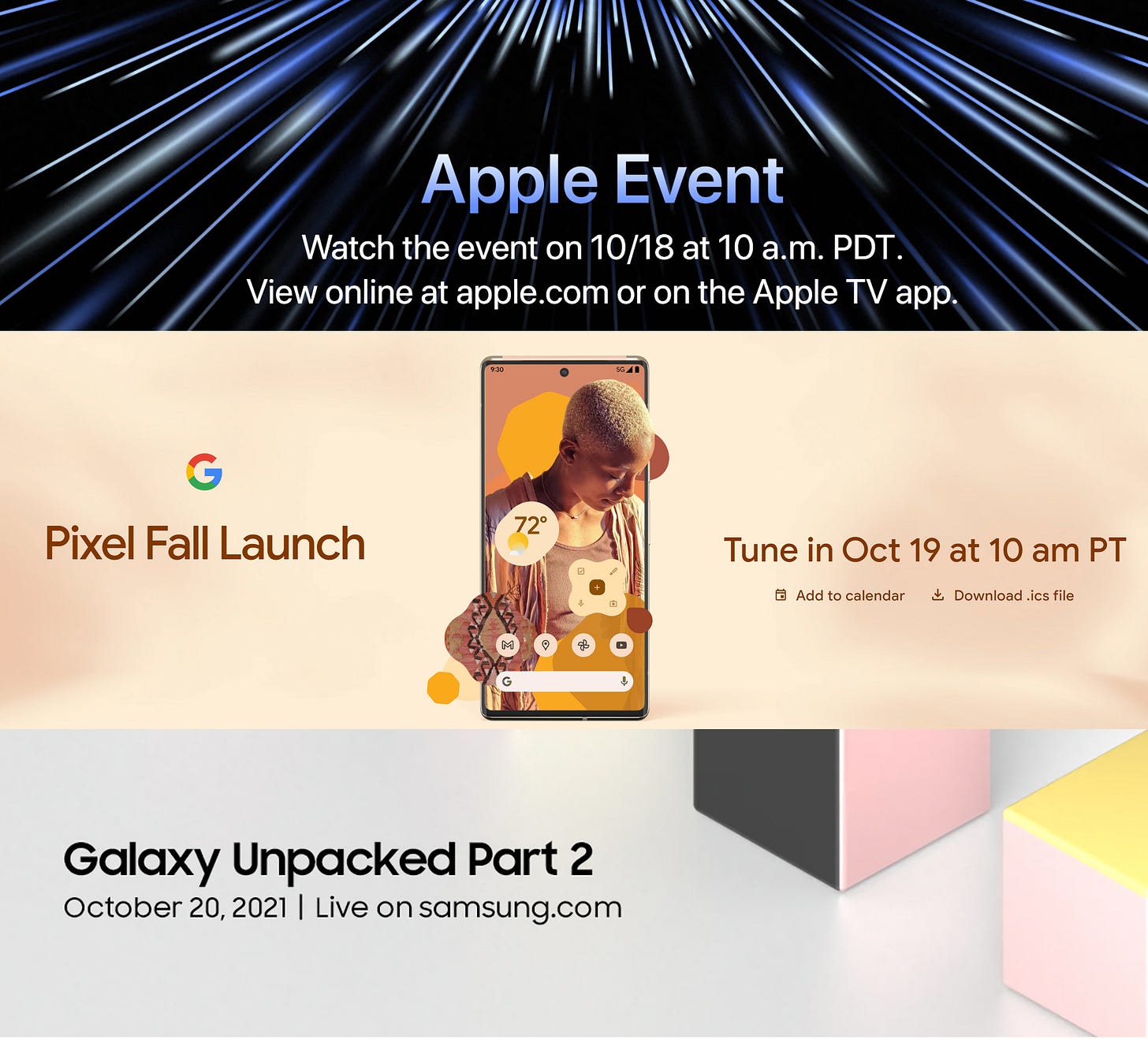 Apple Event

Watch the event on 10/18 at 10 a.m. PDT.
View online at apple.com or on the Apple TV app.

G

Pixel Fall Launch

9:30 5G

72°

G

Tune in Oct 19 at 10 am PT

Add to calendar Download .ics file

Galaxy Unpacked Part 2

October 20, 2021 | Live on samsung.com